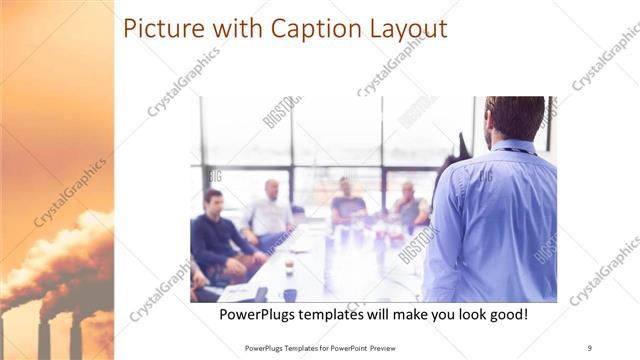 Picture with Caption Layout

CrystalGraphics CrystalGraphics CrystalGraphics CrystalGraphics CrystalGraphics CrystalGraphics

BIGSTOCK BIGSTOCK BIG BIG BIGSTOCK BIGSTOCK

PowerPlugs templates will make you look good!

PowerPlugs Templates for PowerPoint Preview

9